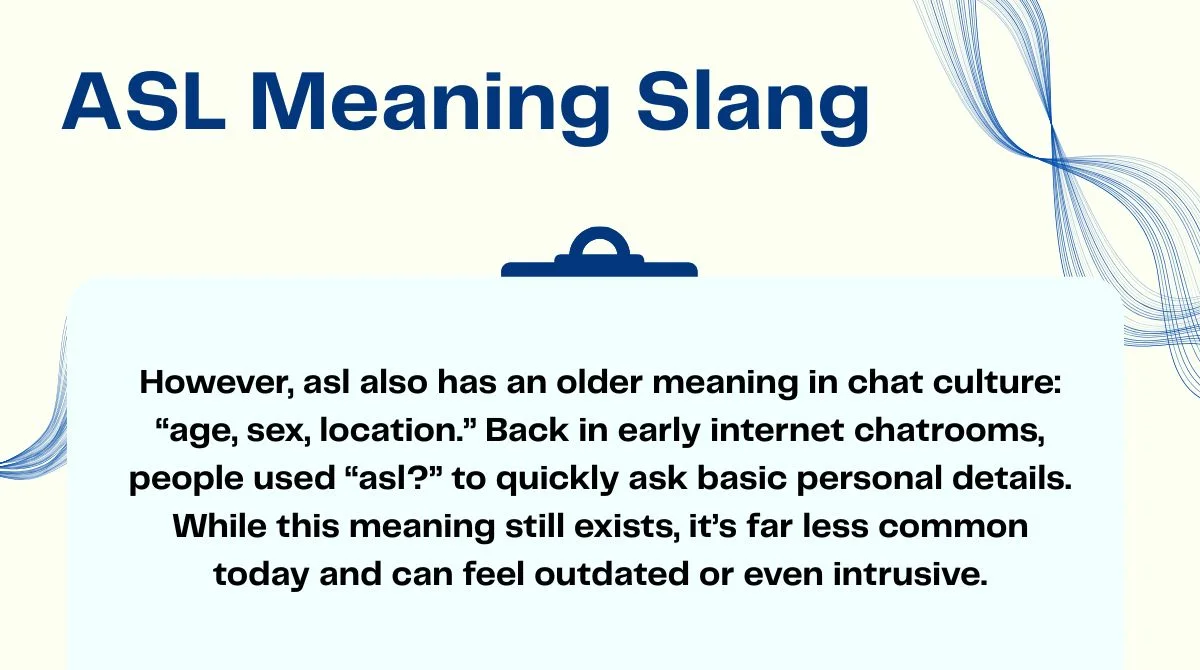 ASL Meaning Slang

However, asl also has an older meaning in chat culture: “age, sex, location.” Back in early internet chatrooms, people used “asl?” to quickly ask basic personal details. While this meaning still exists, it’s far less common today and can feel outdated or even intrusive.